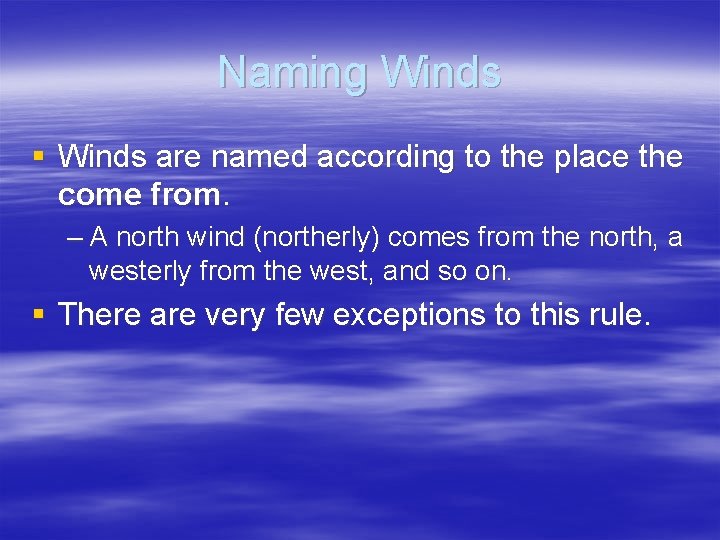 Naming Winds

▪ Winds are named according to the place the come from.

– A north wind (northerly) comes from the north, a westerly from the west, and so on.

▪ There are very few exceptions to this rule.